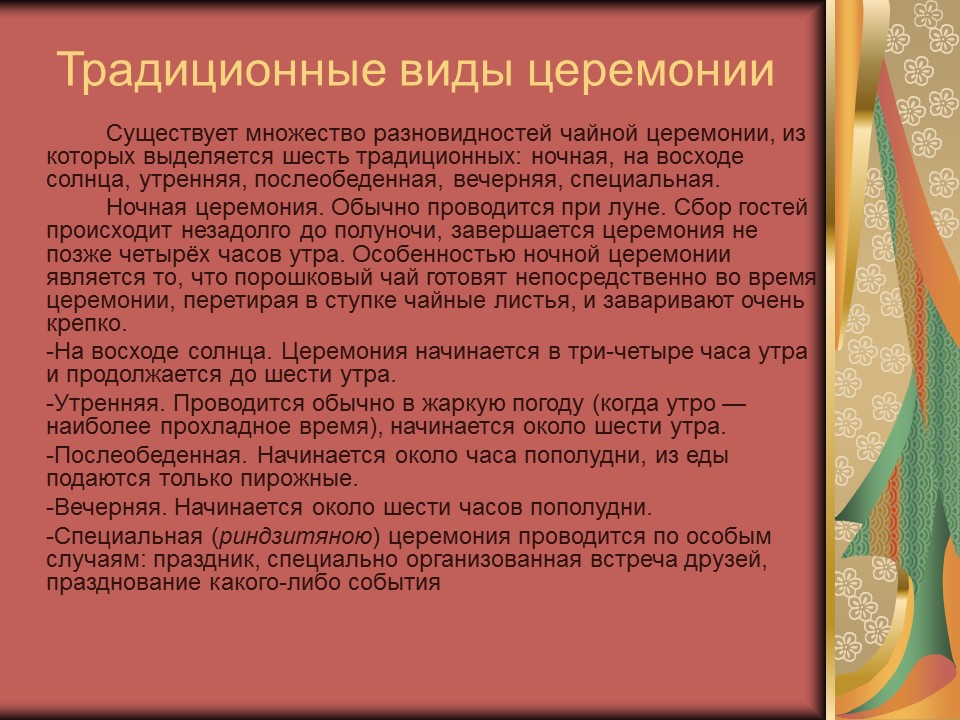 Традиционные виды церемонии

Существует множество разновидностей чайной церемонии, из которых выделяется шесть традиционных: ночная, на восходе солнца, утренняя, послеобеденная, вечерняя, специальная.

Ночная церемония. Обычно проводится при луне. Сбор гостей происходит незадолго до полуночи, завершается церемония не позже четырёх часов утра. Особенностью ночной церемонии является то, что порошковый чай готовят непосредственно во время церемонии, перетирая в ступке чайные листья, и заваривают очень крепко.

-На восходе солнца. Церемония начинается в три-четыре часа утра и продолжается до шести утра.

-Утренняя. Проводится обычно в жаркую погоду (когда утро — наиболее прохладное время), начинается около шести утра.

-Послеобеденная. Начинается около часа пополудни, из еды подаются только пирожные.

-Вечерняя. Начинается около шести часов пополудни.

-Специальная (риндзитяною) церемония проводится по особым случаям: праздник, специально организованная встреча друзей, празднование какого-либо события